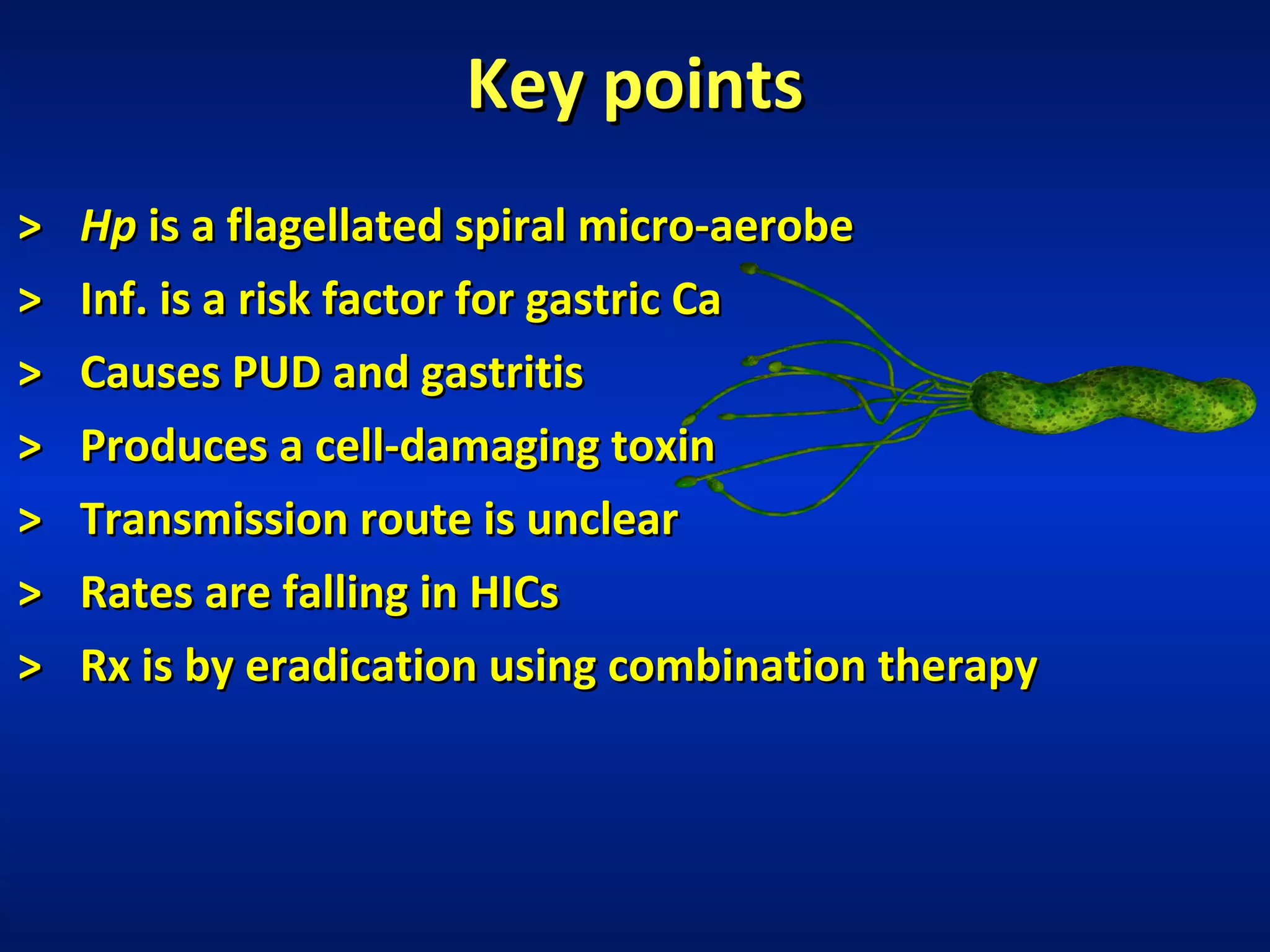 Key points

> Hp is a flagellated spiral micro-aerobe
> Inf. is a risk factor for gastric Ca
> Causes PUD and gastritis
> Produces a cell-damaging toxin
> Transmission route is unclear
> Rates are falling in HICs
> Rx is by eradication using combination therapy